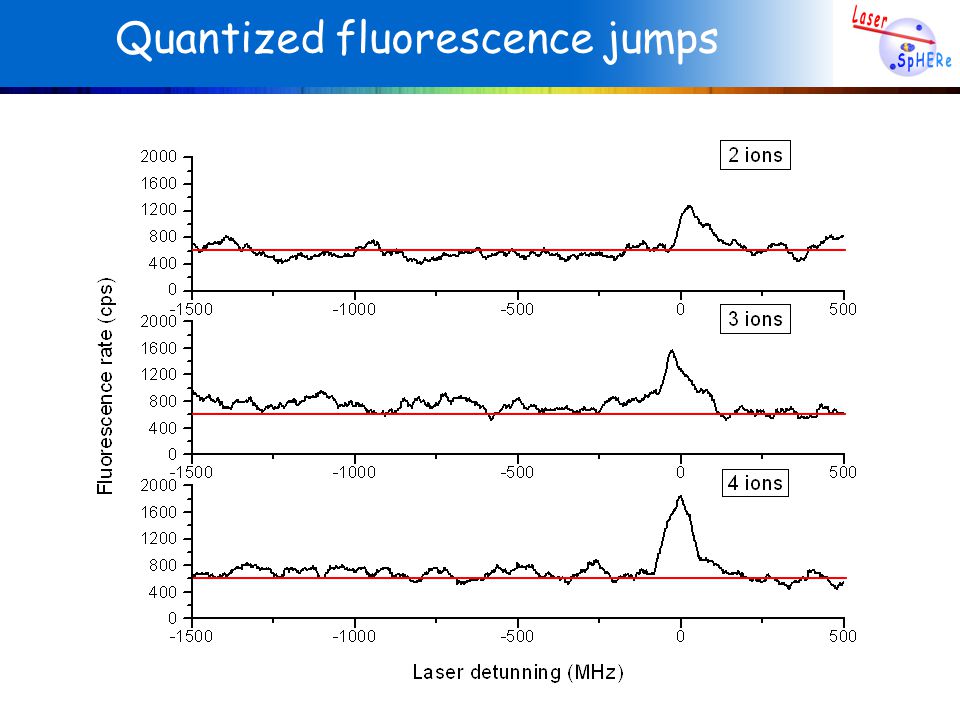 Quantized fluorescence jumps

Laser SpHERe

2 ions

2000
1600
1200
800
400
0

-1500 -1000 -500 0 500

3 ions

2000
1600
1200
800
400
0

-1500 -1000 -500 0 500

4 ions

2000
1600
1200
800
400
0

-1500 -1000 -500 0 500

Fluorescence rate (cps)

Laser detunning (MHz)